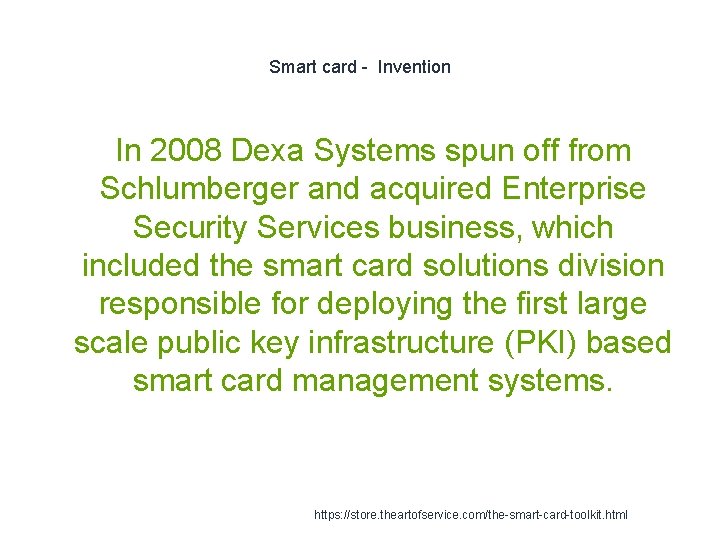 Smart card -  Invention

In 2008 Dexa Systems spun off from Schlumberger and acquired Enterprise Security Services business, which included the smart card solutions division responsible for deploying the first large scale public key infrastructure (PKI) based smart card management systems.

https://store.theartofservice.com/the-smart-card-toolkit.html